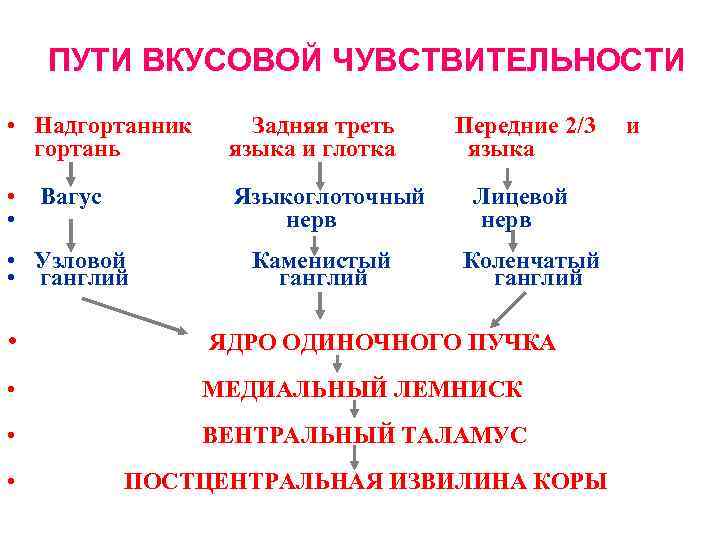 ПУТИ ВКУСОВОЙ ЧУВСТВИТЕЛЬНОСТИ

• Надгортанник Задняя треть Передние 2/3 и гортань языка и глотка языка

• Вагус Языкоглоточный Лицевой
• нерв нерв

• Узловой Каменистый Коленчатый
• ганглий ганглий ганглий

• ЯДРО ОДИНОЧНОГО ПУЧКА

• МЕДИАЛЬНЫЙ ЛЕМНИСК

• ВЕНТРАЛЬНЫЙ ТАЛАМУС

• ПОСТЦЕНТРАЛЬНАЯ ИЗВИЛИНА КОРЫ